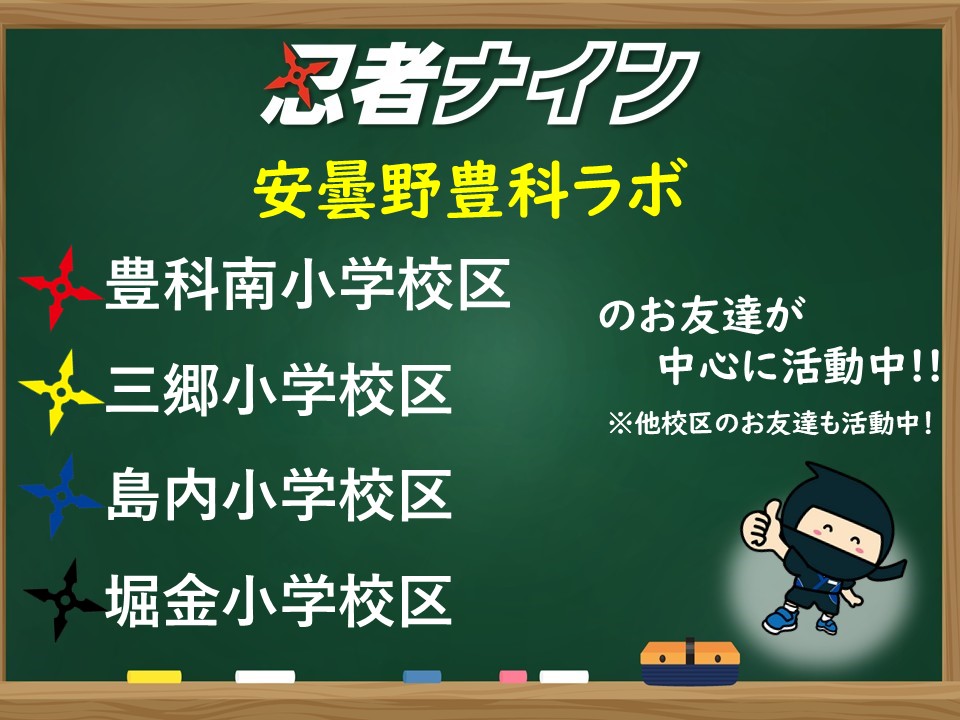 忍者ナイン

安曇野豊科ラボ

豊科南小学校区

三郷小学校区

島内小学校区

堀金小学校区

のお友達が
中心に活動中!!

※他校区のお友達も活動中!